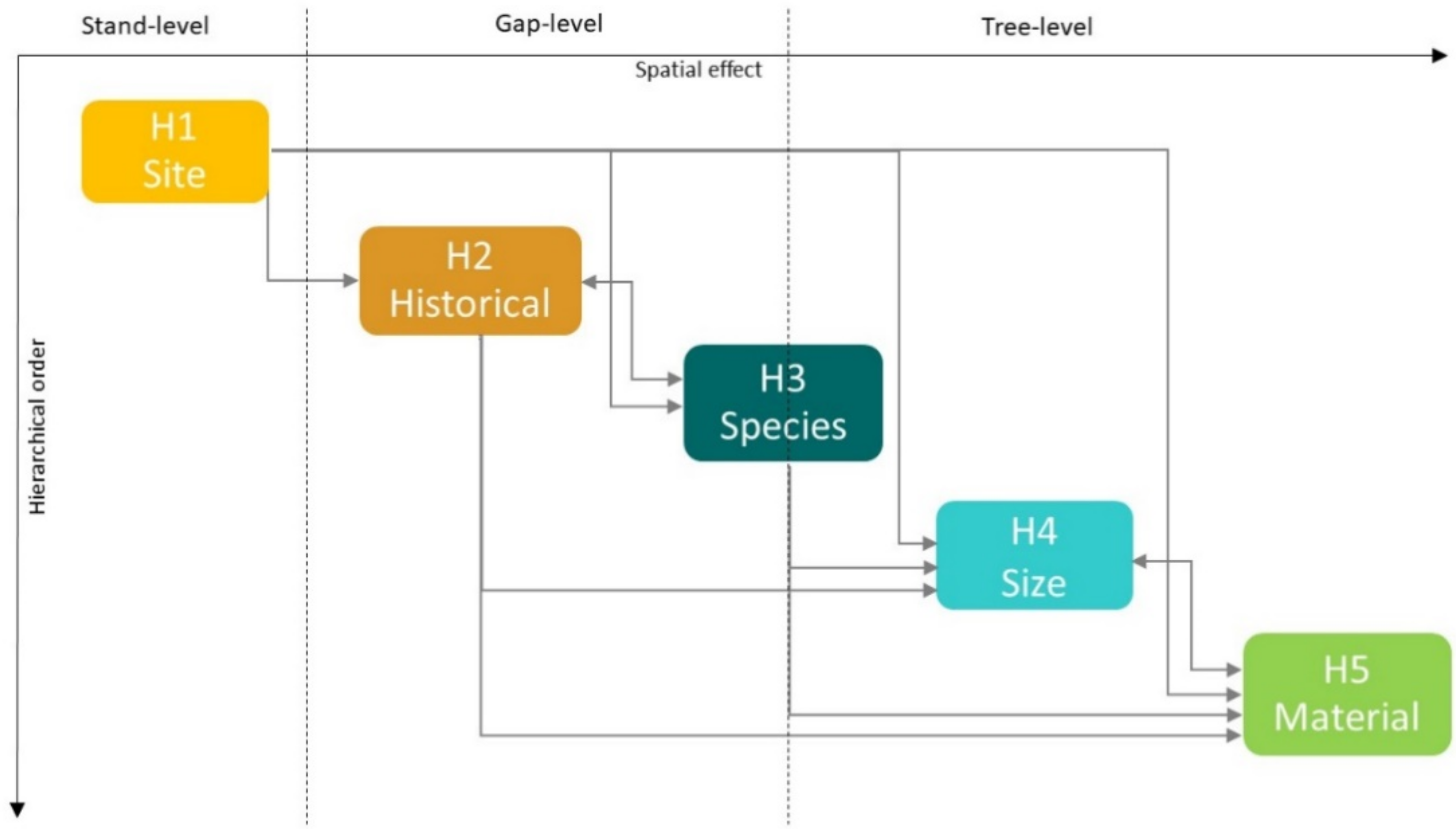 Stand-level

Gap-level

Tree-level

Spatial effect

Hierarchical order

H1
Site

H2
Historical

H3
Species

H4
Size

H5
Material